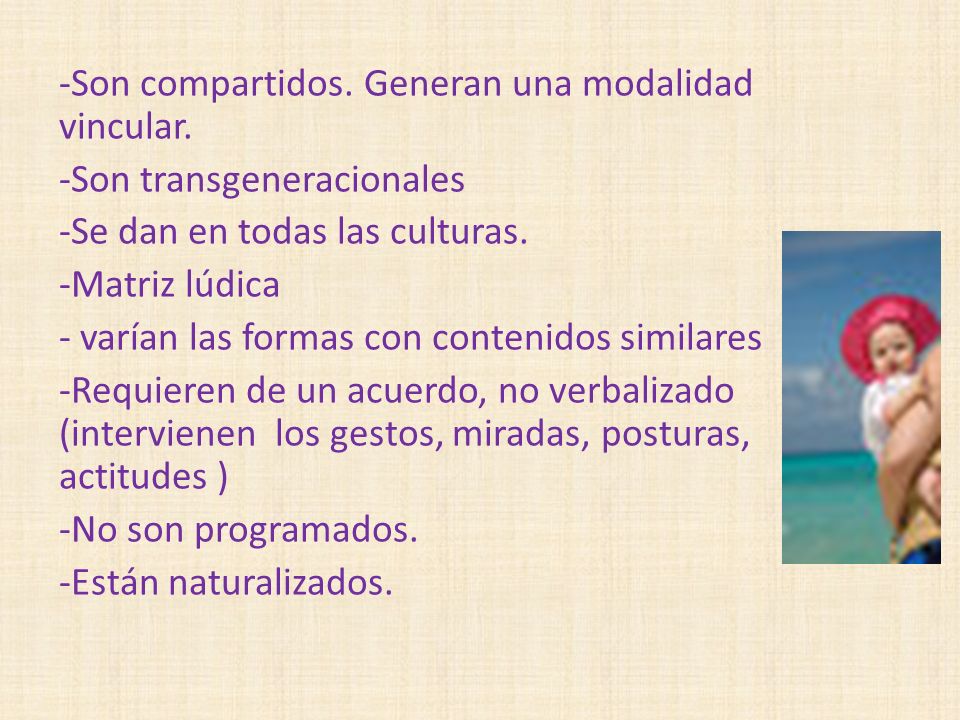 -Son compartidos. Generan una modalidad vincular.

-Son transgeneracionales

-Se dan en todas las culturas.

-Matriz lúdica

- varían las formas con contenidos similares

-Requieren de un acuerdo, no verbalizado (intervienen los gestos, miradas, posturas, actitudes )

-No son programados.

-Están naturalizados.